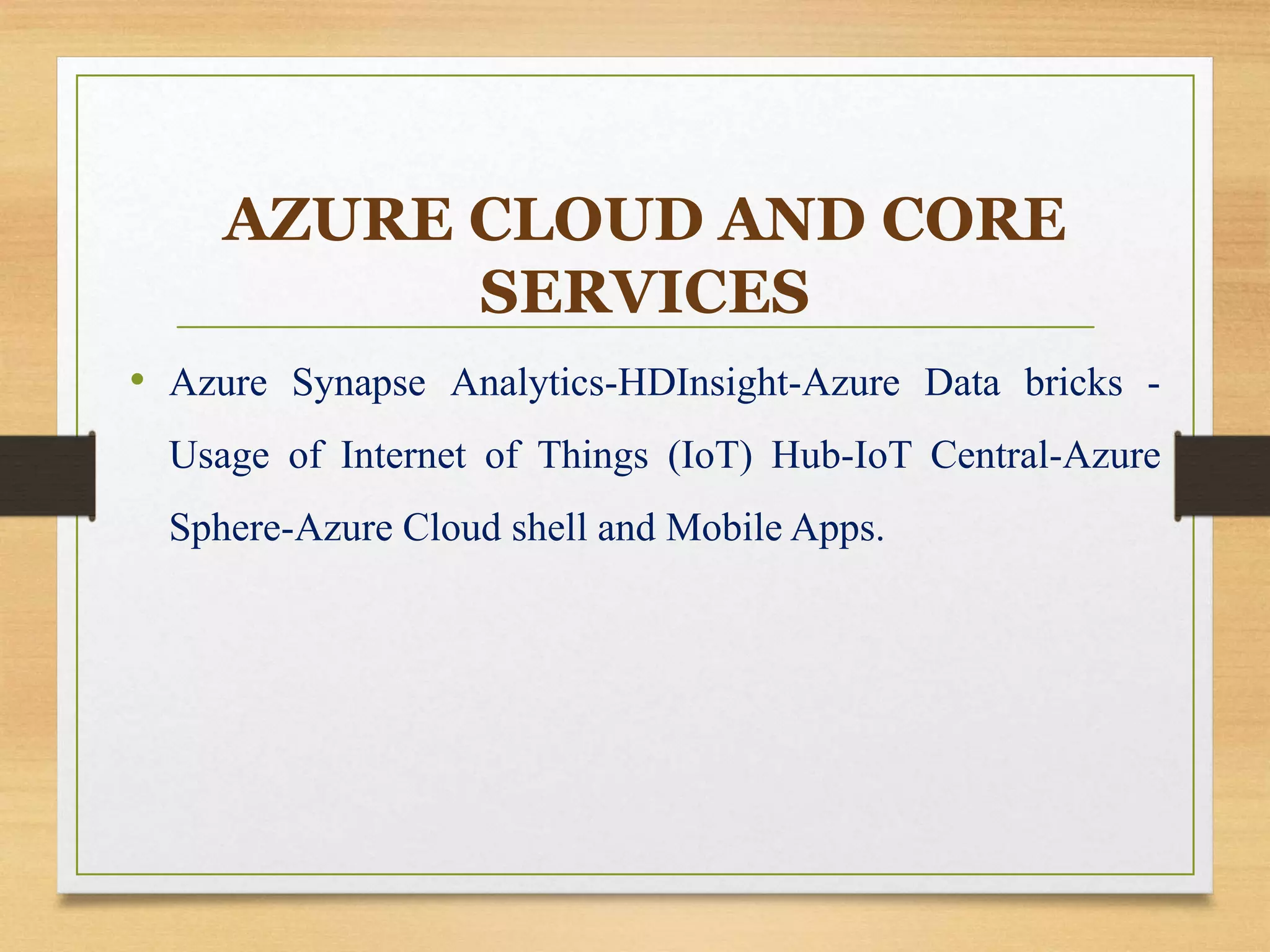 AZURE CLOUD AND CORE SERVICES

• Azure Synapse Analytics-HDInsight-Azure Data bricks - Usage of Internet of Things (IoT) Hub-IoT Central-Azure Sphere-Azure Cloud shell and Mobile Apps.